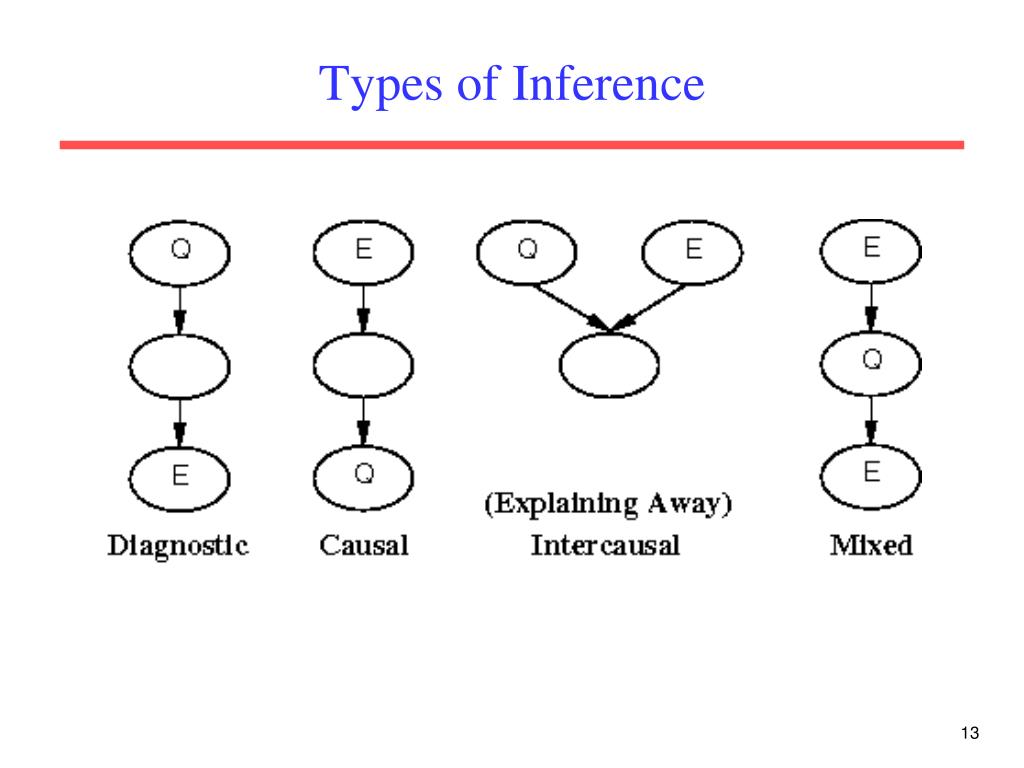 Types of Inference

Q

E

Diagnostic

E

Q

Causal

Q

E

(Explaining Away)
Intercausal

E

Q

E

Mixed

13